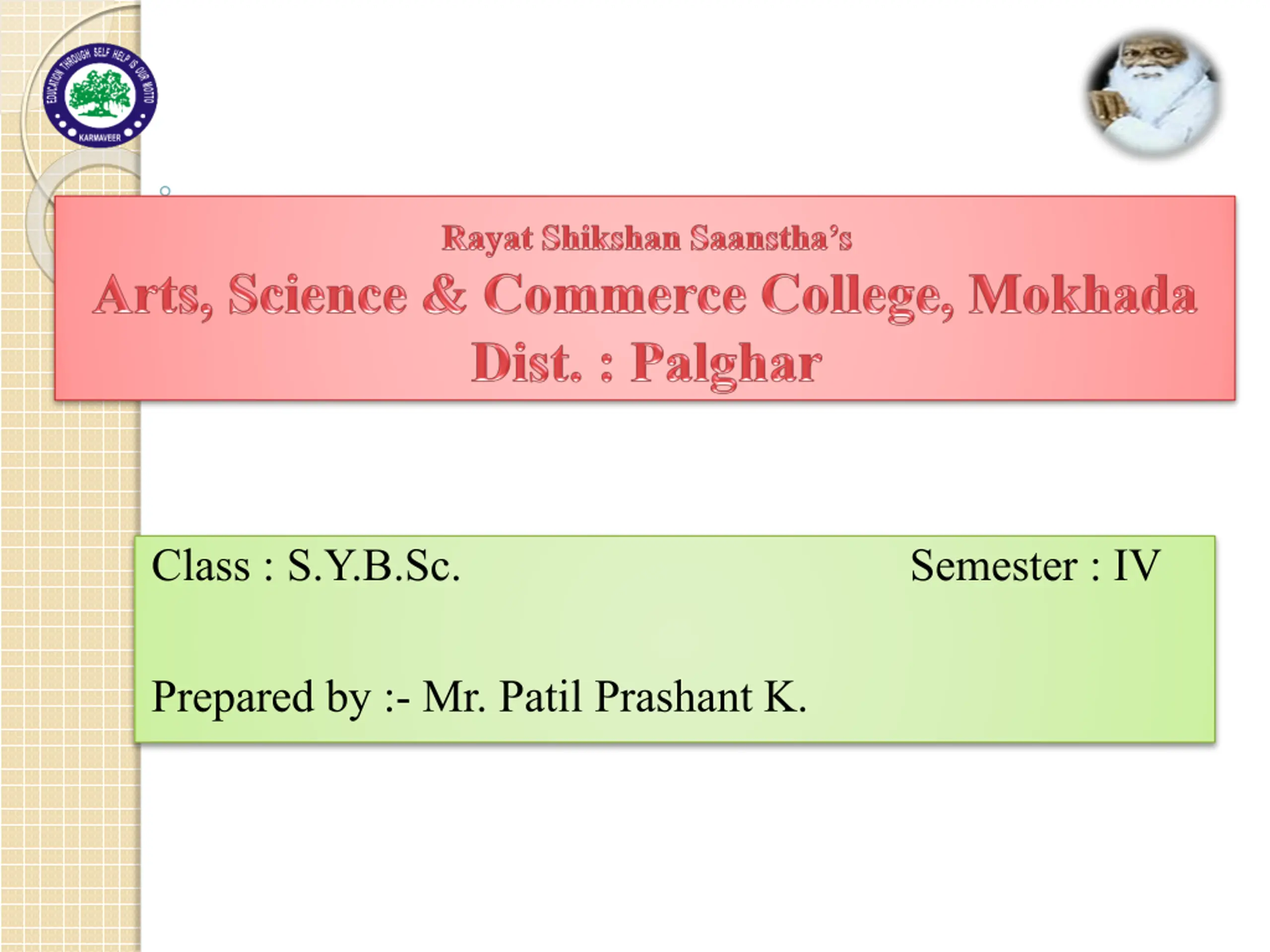 EDUCATION THROUGH SELF HELP IS OUR MOTTO
KARMAVEER

Rayat Shikshan Saanstha's
Arts, Science & Commerce College, Mokhada
Dist. : Palghar

Class : S.Y.B.Sc. Semester : IV

Prepared by :- Mr. Patil Prashant K.